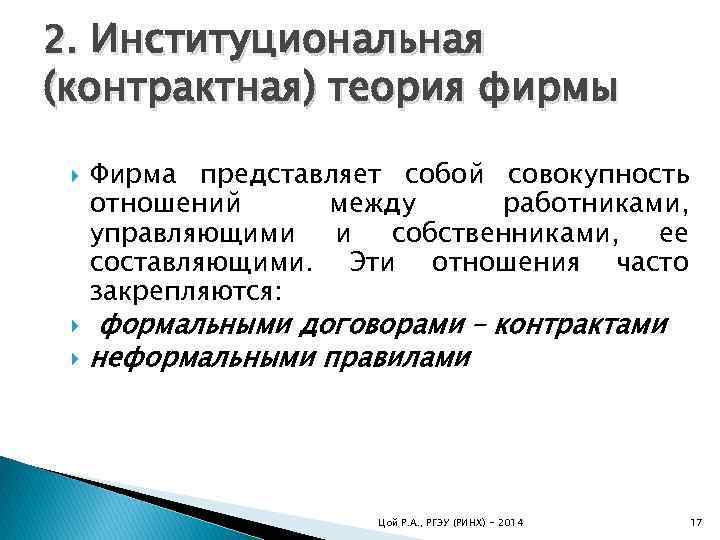 2. Институциональная (контрактная) теория фирмы

Фирма представляет собой совокупность отношений между работниками, управляющими и собственниками, ее составляющими. Эти отношения часто закрепляются:

формальными договорами – контрактами

неформальными правилами

Цой Р.А., РГЭУ (РИНХ) – 2014

17